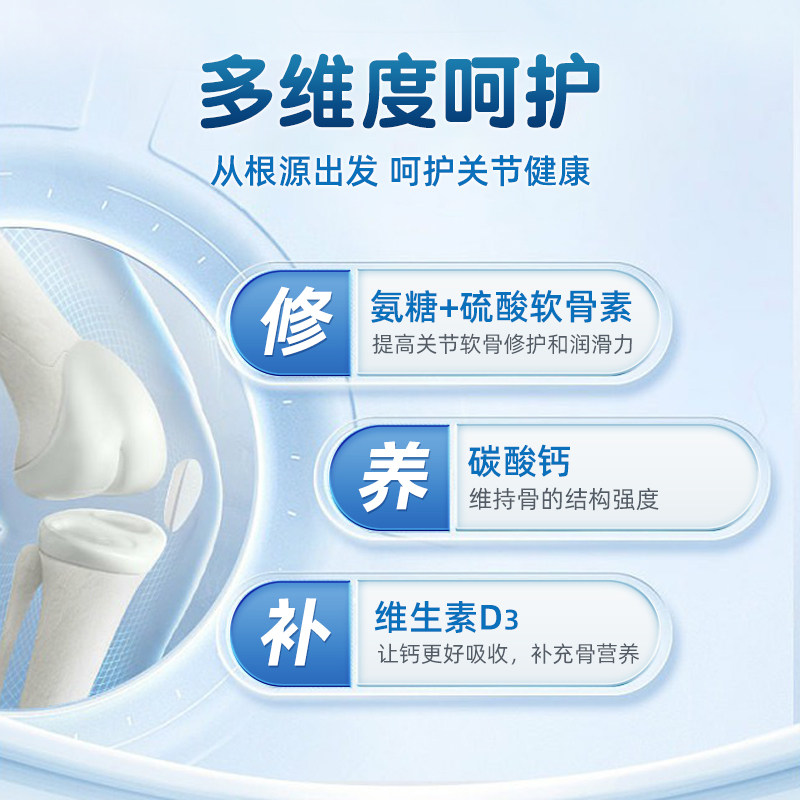 多维度呵护

从根源出发 呵护关节健康

修

氨糖+硫酸软骨素

提高关节软骨修护和润滑力

养

碳酸钙

维持骨的结构强度

补

维生素D3

让钙更好吸收，补充骨营养